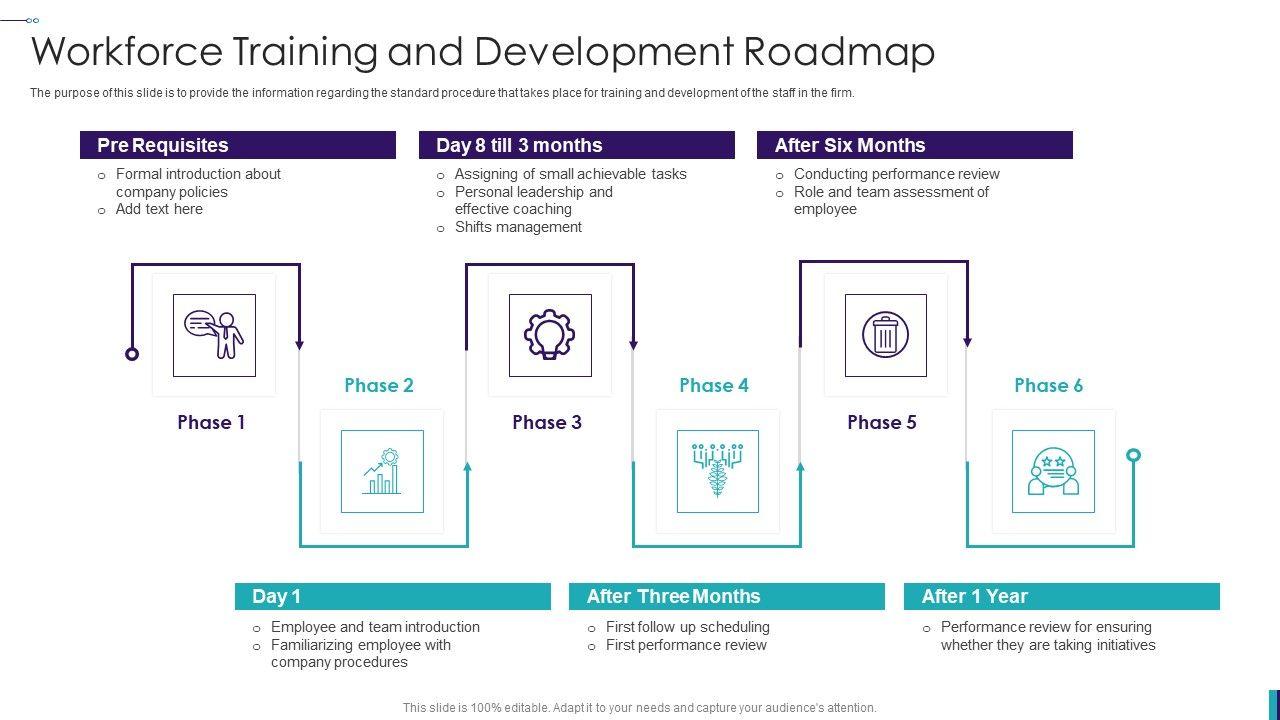 Workforce Training and Development Roadmap

The purpose of this slide is to provide the information regarding the standard procedure that takes place for training and development of the staff in the firm.

Pre Requisites
o Formal introduction about company policies
o Add text here

Day 8 till 3 months
o Assigning of small achievable tasks
o Personal leadership and effective coaching
o Shifts management

After Six Months
o Conducting performance review
o Role and team assessment of employee

Phase 1

Phase 2

Phase 3

Phase 4

Phase 5

Phase 6

Day 1
o Employee and team introduction
o Familiarizing employee with company procedures

After Three Months
o First follow up scheduling
o First performance review

After 1 Year
o Performance review for ensuring whether they are taking initiatives

This slide is 100% editable. Adapt it to your needs and capture your audience's attention.